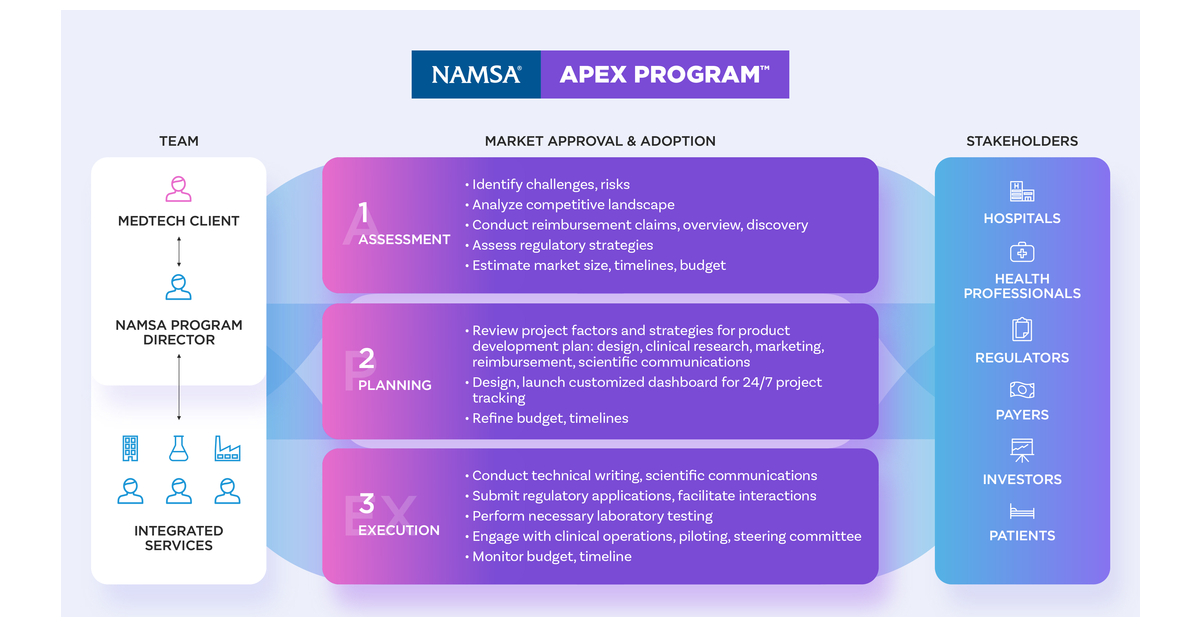 NAMSA® APEX PROGRAM™

TEAM

MEDTECH CLIENT

NAMSA PROGRAM DIRECTOR

INTEGRATED SERVICES

MARKET APPROVAL & ADOPTION

A 1 ASSESSMENT
• Identify challenges, risks
• Analyze competitive landscape
• Conduct reimbursement claims, overview, discovery
• Assess regulatory strategies
• Estimate market size, timelines, budget

P 2 PLANNING
• Review project factors and strategies for product development plan: design, clinical research, marketing, reimbursement, scientific communications
• Design, launch customized dashboard for 24/7 project tracking
• Refine budget, timelines

EX 3 EXECUTION
• Conduct technical writing, scientific communications
• Submit regulatory applications, facilitate interactions
• Perform necessary laboratory testing
• Engage with clinical operations, piloting, steering committee
• Monitor budget, timeline

STAKEHOLDERS

HOSPITALS

HEALTH PROFESSIONALS

REGULATORS

PAYERS

INVESTORS

PATIENTS